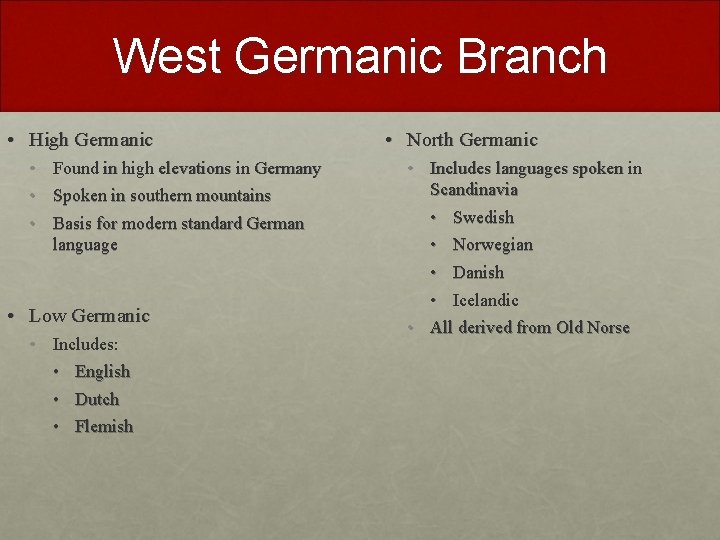 West Germanic Branch

• High Germanic
  • Found in high elevations in Germany
  • Spoken in southern mountains
  • Basis for modern standard German language

• Low Germanic
  • Includes:
    • English
    • Dutch
    • Flemish

• North Germanic
  • Includes languages spoken in Scandinavia
    • Swedish
    • Norwegian
    • Danish
    • Icelandic
  • All derived from Old Norse